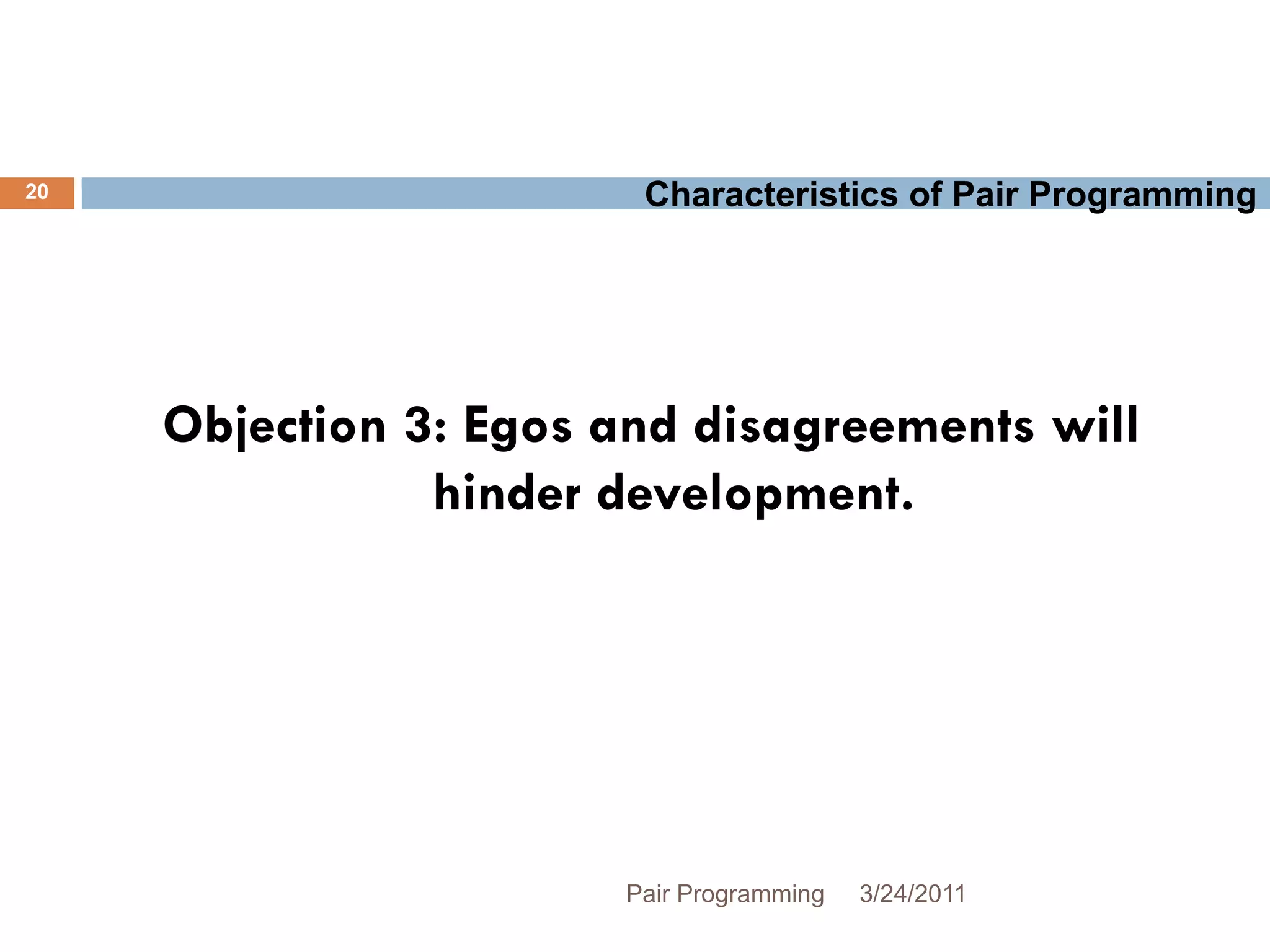 20

Characteristics of Pair Programming

Objection 3: Egos and disagreements will hinder development.

Pair Programming 3/24/2011